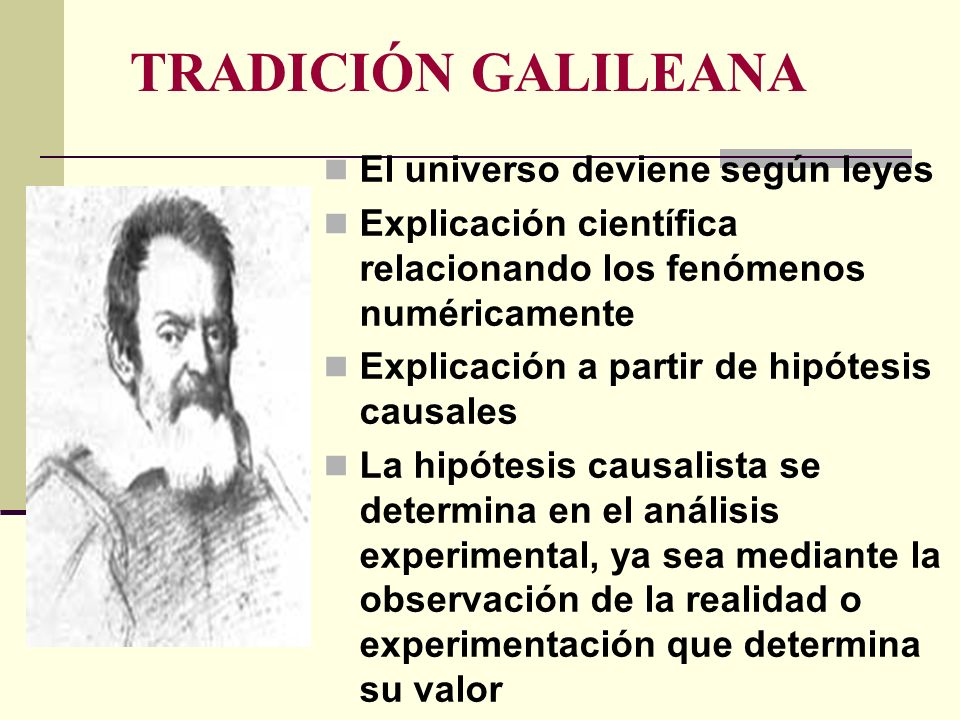 TRADICIÓN GALILEANA

El universo deviene según leyes

Explicación científica relacionando los fenómenos numéricamente

Explicación a partir de hipótesis causales

La hipótesis causalista se determina en el análisis experimental, ya sea mediante la observación de la realidad o experimentación que determina su valor